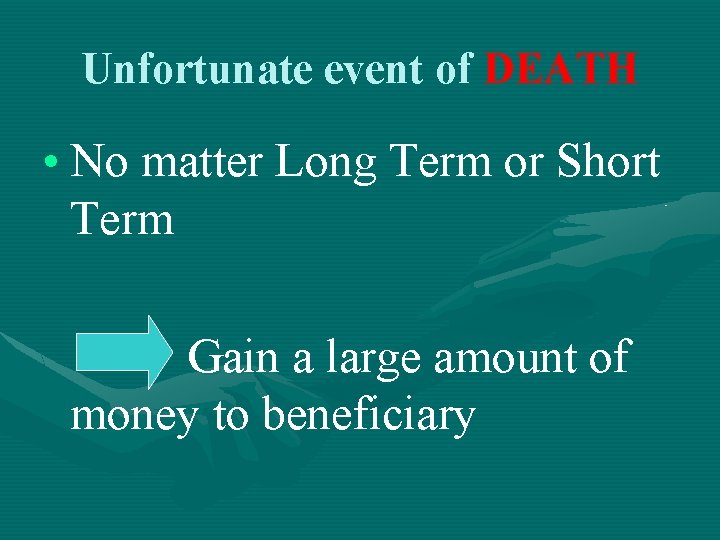 Unfortunate event of DEATH

• No matter Long Term or Short Term

Gain a large amount of money to beneficiary